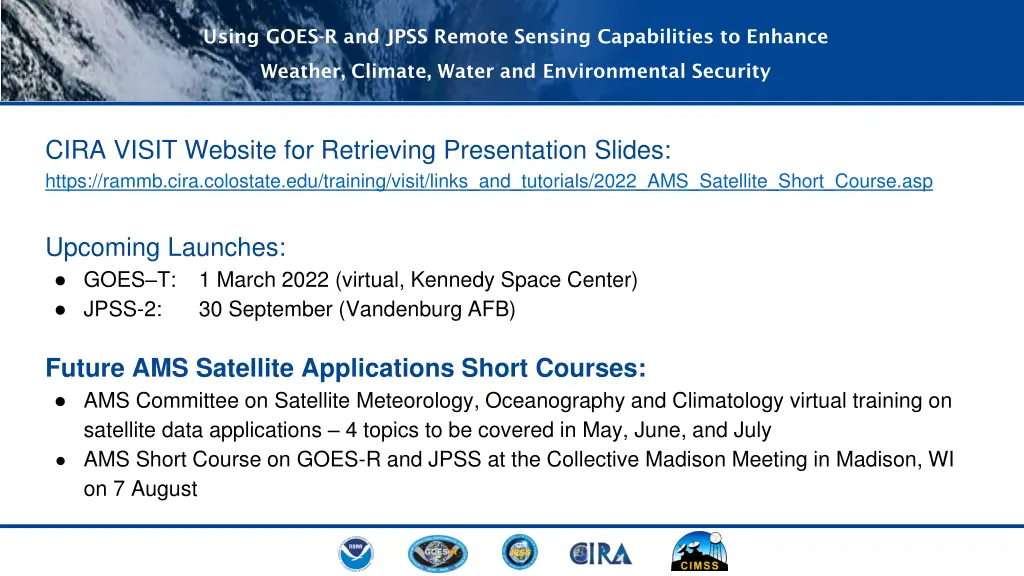 Using GOES-R and JPSS Remote Sensing Capabilities to Enhance
Weather, Climate, Water and Environmental Security

CIRA VISIT Website for Retrieving Presentation Slides:
https://rammb.cira.colostate.edu/training/visit/links_and_tutorials/2022_AMS_Satellite_Short_Course.asp

Upcoming Launches:
● GOES–T: 1 March 2022 (virtual, Kennedy Space Center)
● JPSS-2: 30 September (Vandenburg AFB)

Future AMS Satellite Applications Short Courses:
● AMS Committee on Satellite Meteorology, Oceanography and Climatology virtual training on satellite data applications – 4 topics to be covered in May, June, and July
● AMS Short Course on GOES-R and JPSS at the Collective Madison Meeting in Madison, WI on 7 August

GOES-R
CIRA
CIMSS